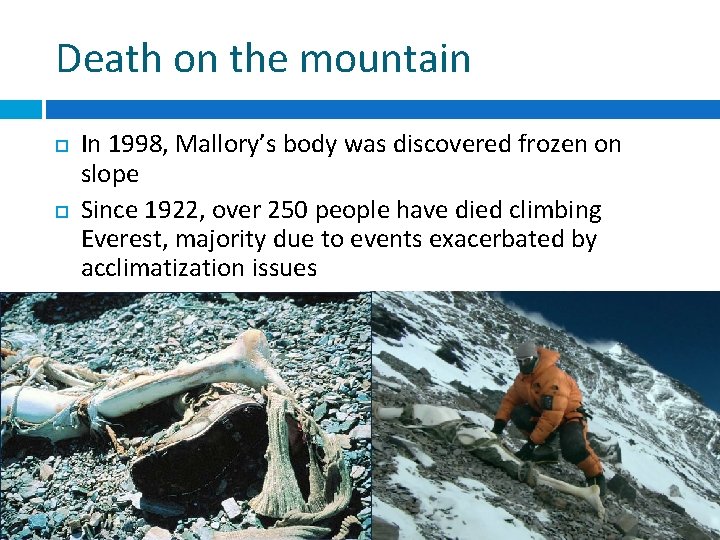 Death on the mountain

In 1998, Mallory's body was discovered frozen on slope

Since 1922, over 250 people have died climbing Everest, majority due to events exacerbated by acclimatization issues